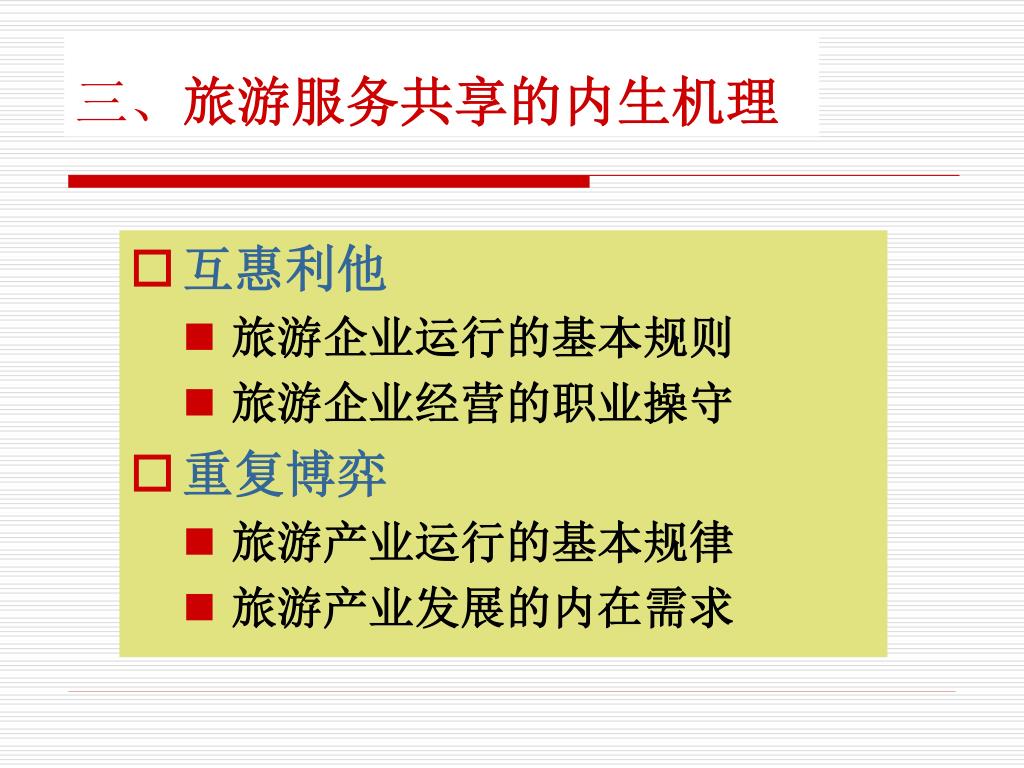 三、旅游服务共享的内生机理

互惠利他
旅游企业运行的基本规则
旅游企业经营的职业操守

重复博弈
旅游产业运行的基本规律
旅游产业发展的内在需求